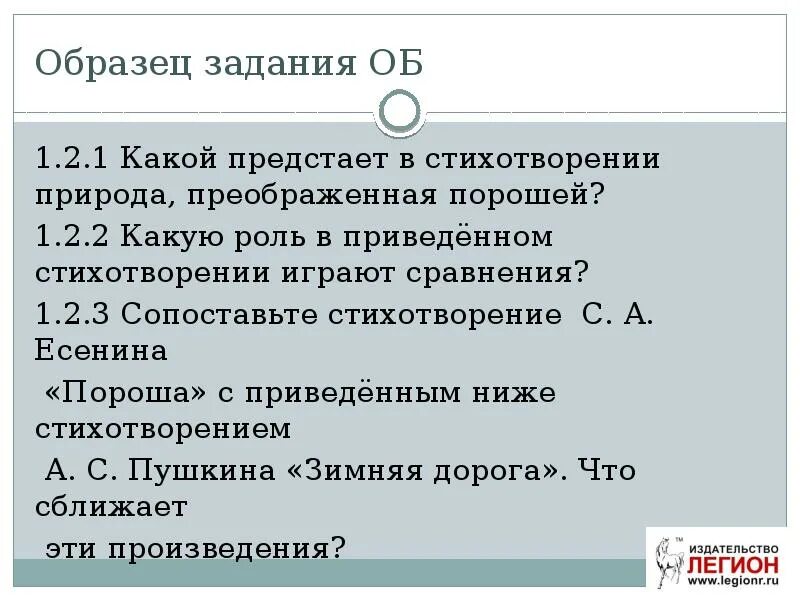 Образец задания ОБ

1.2.1 Какой предстает в стихотворении природа, преображенная порошей?

1.2.2 Какую роль в приведённом стихотворении играют сравнения?

1.2.3 Сопоставьте стихотворение С. А. Есенина

«Пороша» с приведённым ниже стихотворением

А. С. Пушкина «Зимняя дорога». Что сближает

эти произведения?

ИЗДАТЕЛЬСТВО ЛЕГИОН www.legionr.ru